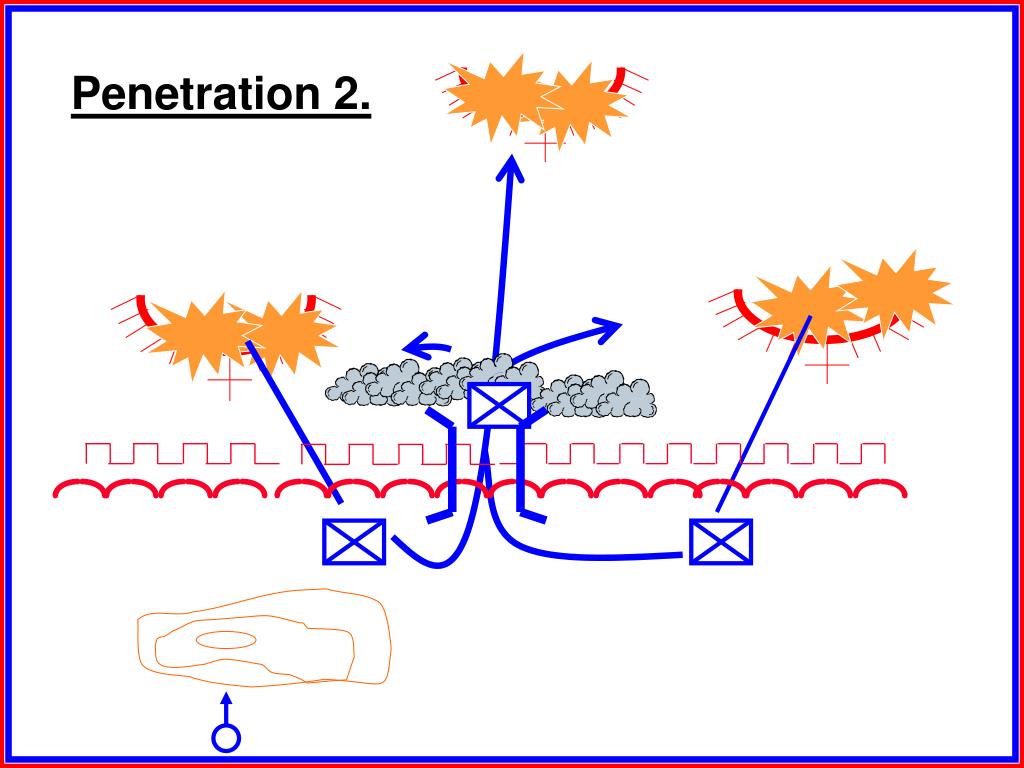 Penetration 2.